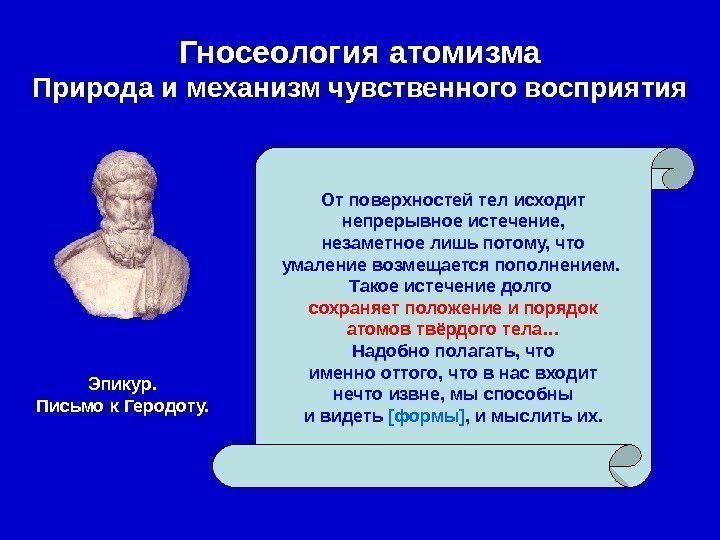 Гносеология атомизма
Природа и механизм чувственного восприятия

Эпикур.
Письмо к Геродоту.

От поверхностей тел исходит непрерывное истечение, незаметное лишь потому, что умаление возмещается пополнением. Такое истечение долго сохраняет положение и порядок атомов твёрдого тела... Надобно полагать, что именно оттого, что в нас входит нечто извне, мы способны и видеть [формы], и мыслить их.